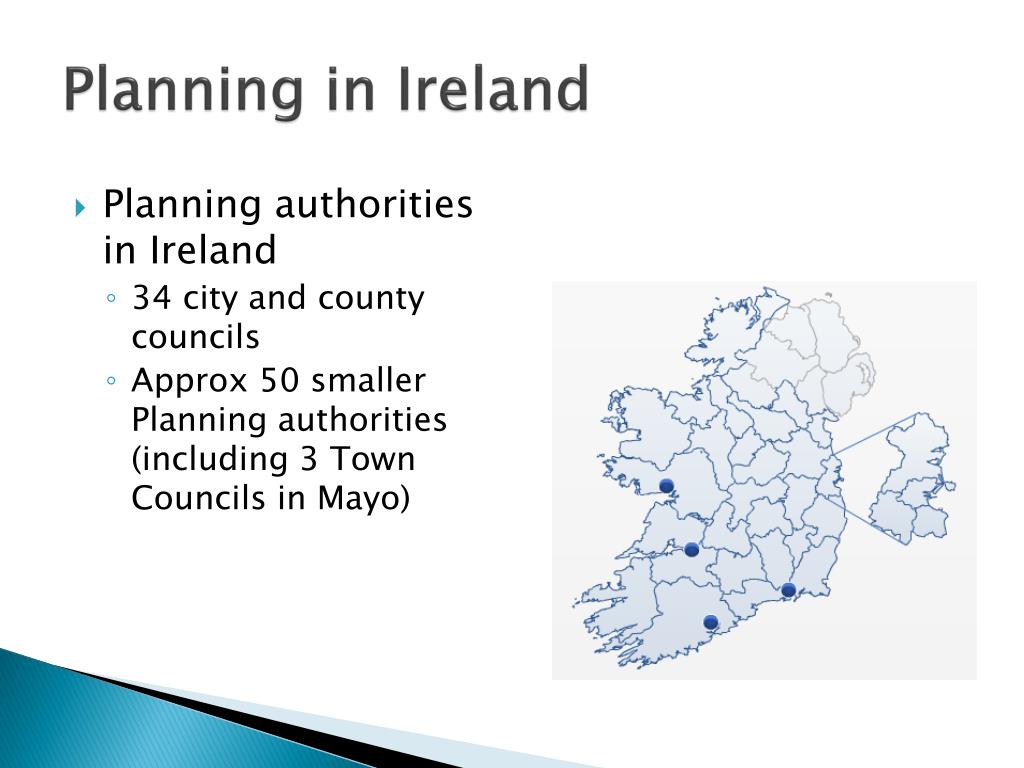 Planning in Ireland

Planning authorities in Ireland

34 city and county councils

Approx 50 smaller Planning authorities (including 3 Town Councils in Mayo)